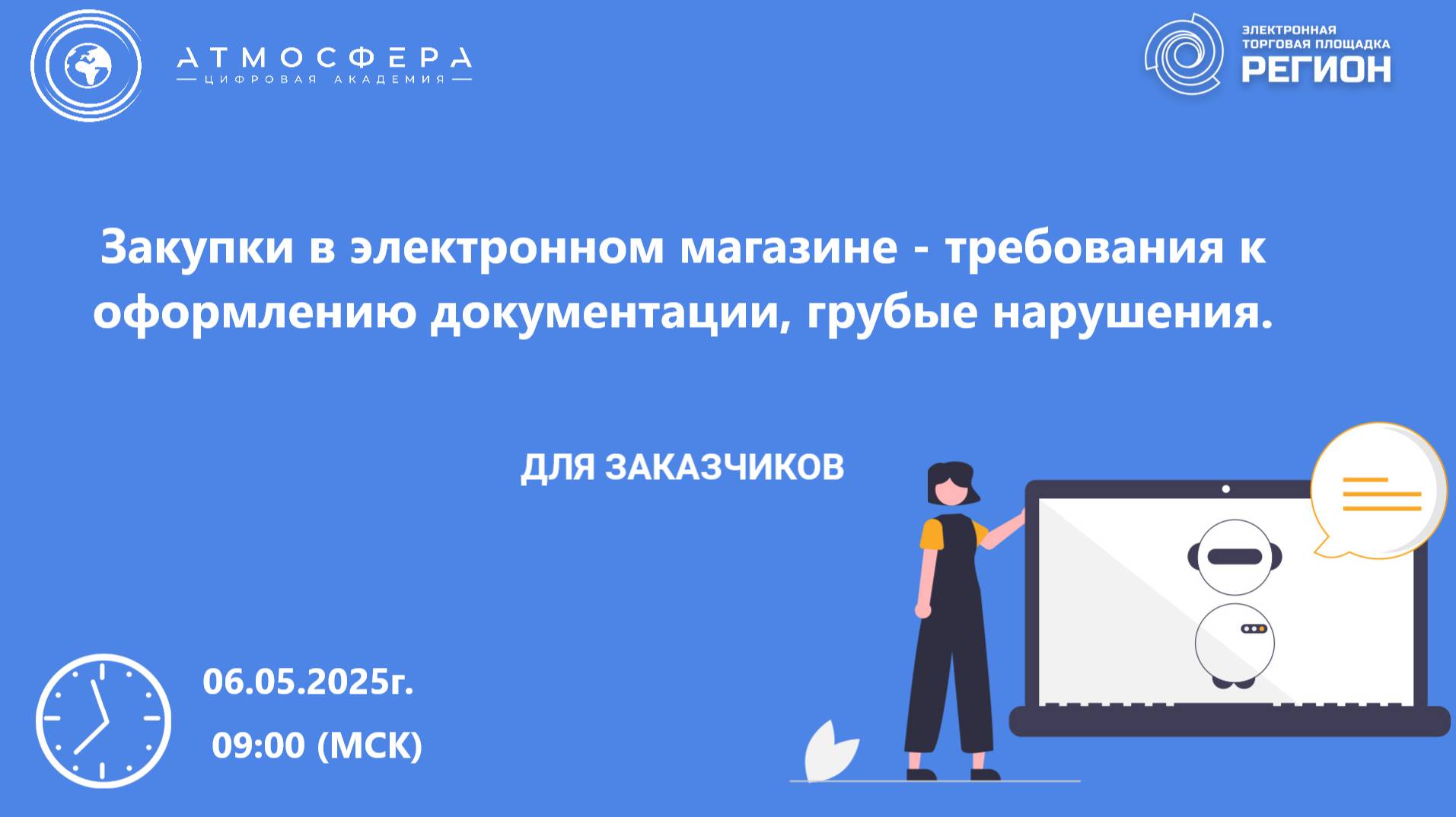 АТМОСФЕРА
ЦИФРОВАЯ АКАДЕМИЯ

ЭЛЕКТРОННАЯ
ТОРГОВАЯ ПЛОЩАДКА
РЕГИОН

Закупки в электронном магазине - требования к оформлению документации, грубые нарушения.

ДЛЯ ЗАКАЗЧИКОВ

06.05.2025г.

09:00 (МСК)